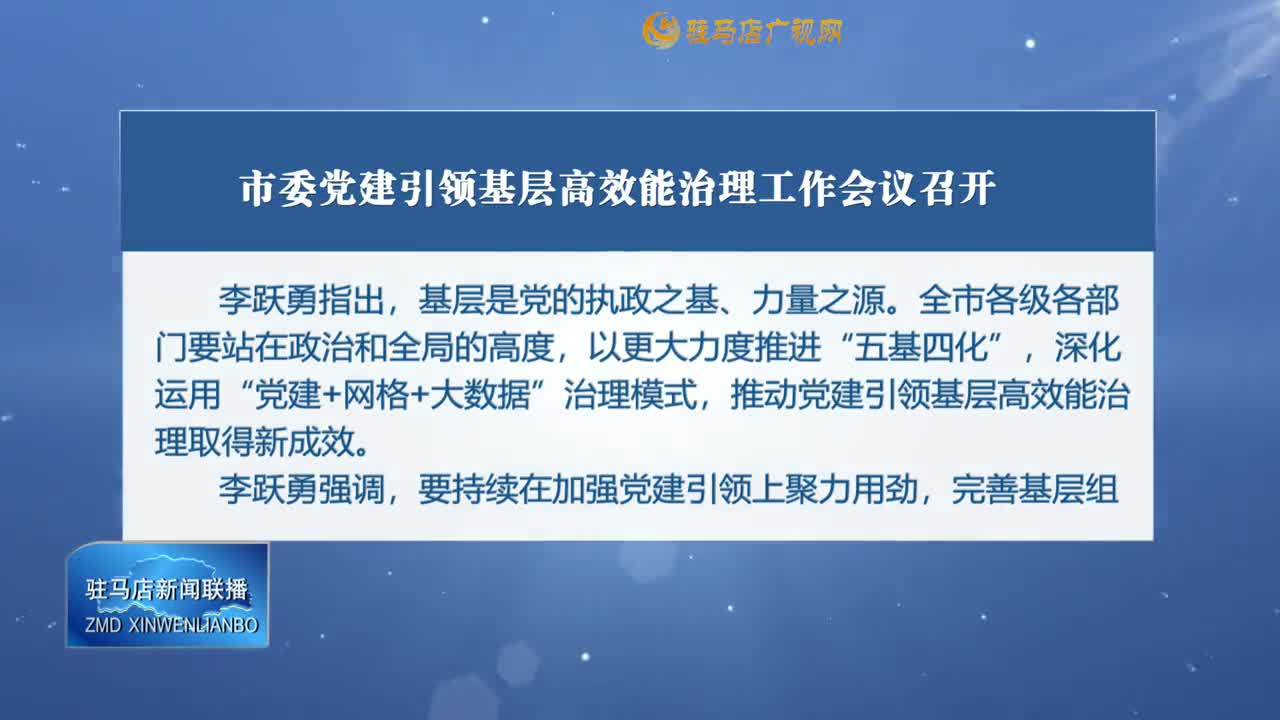 驻马店广视网

市委党建引领基层高效能治理工作会议召开

李跃勇指出，基层是党的执政之基、力量之源。全市各级各部门要站在政治和全局的高度，以更大力度推进“五基四化”，深化运用“党建+网格+大数据”治理模式，推动党建引领基层高效能治理取得新成效。

李跃勇强调，要持续在加强党建引领上聚力用劲，完善基层组

驻马店新闻联播
ZMD XINWENLIANBO